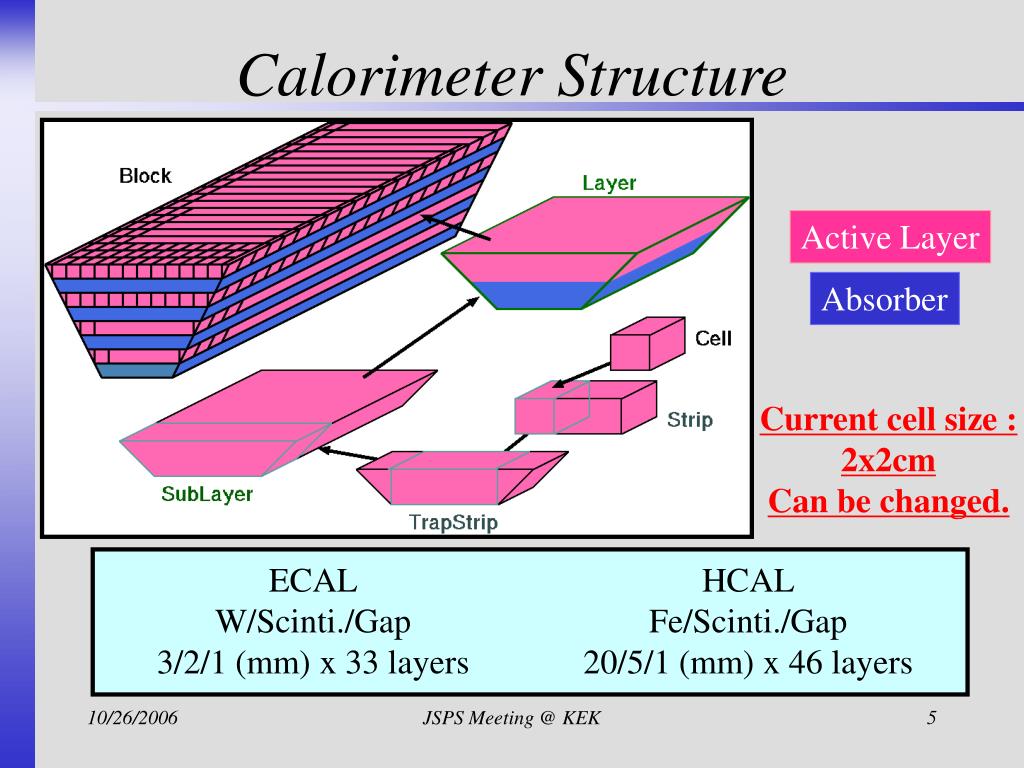 Calorimeter Structure

Block

Layer

Cell

Strip

SubLayer

TrapStrip

Active Layer

Absorber

Current cell size : 2x2cm
Can be changed.

ECAL
W/Scinti./Gap
3/2/1 (mm) x 33 layers

HCAL
Fe/Scinti./Gap
20/5/1 (mm) x 46 layers

10/26/2006

JSPS Meeting @ KEK

5